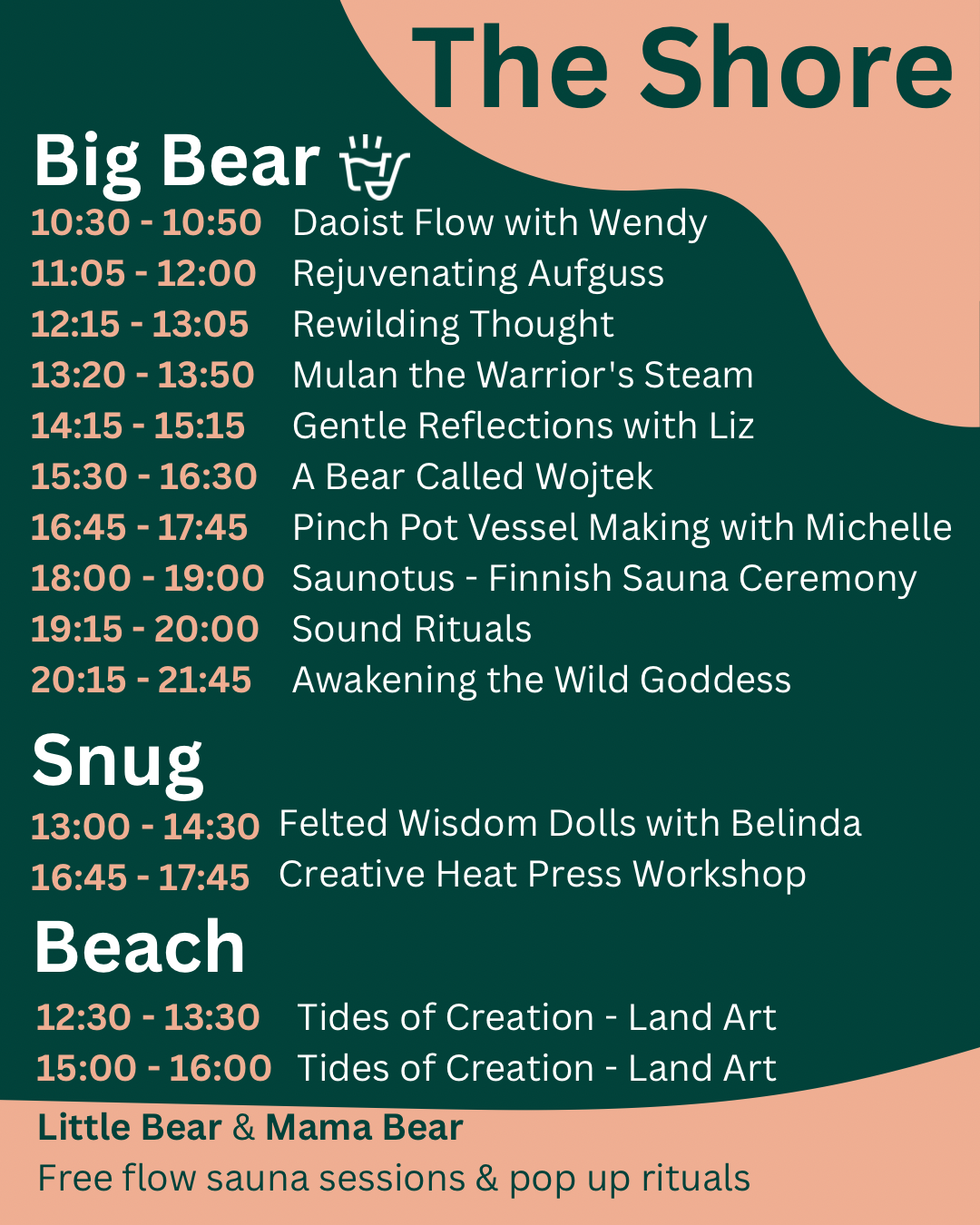 The Shore

Big Bear

10:30 - 10:50 Daoist Flow with Wendy
11:05 - 12:00 Rejuvenating Aufguss
12:15 - 13:05 Rewilding Thought
13:20 - 13:50 Mulan the Warrior's Steam
14:15 - 15:15 Gentle Reflections with Liz
15:30 - 16:30 A Bear Called Wojtek
16:45 - 17:45 Pinch Pot Vessel Making with Michelle
18:00 - 19:00 Saunotus - Finnish Sauna Ceremony
19:15 - 20:00 Sound Rituals
20:15 - 21:45 Awakening the Wild Goddess

Snug

13:00 - 14:30 Felted Wisdom Dolls with Belinda
16:45 - 17:45 Creative Heat Press Workshop

Beach

12:30 - 13:30 Tides of Creation - Land Art
15:00 - 16:00 Tides of Creation - Land Art

Little Bear & Mama Bear
Free flow sauna sessions & pop up rituals